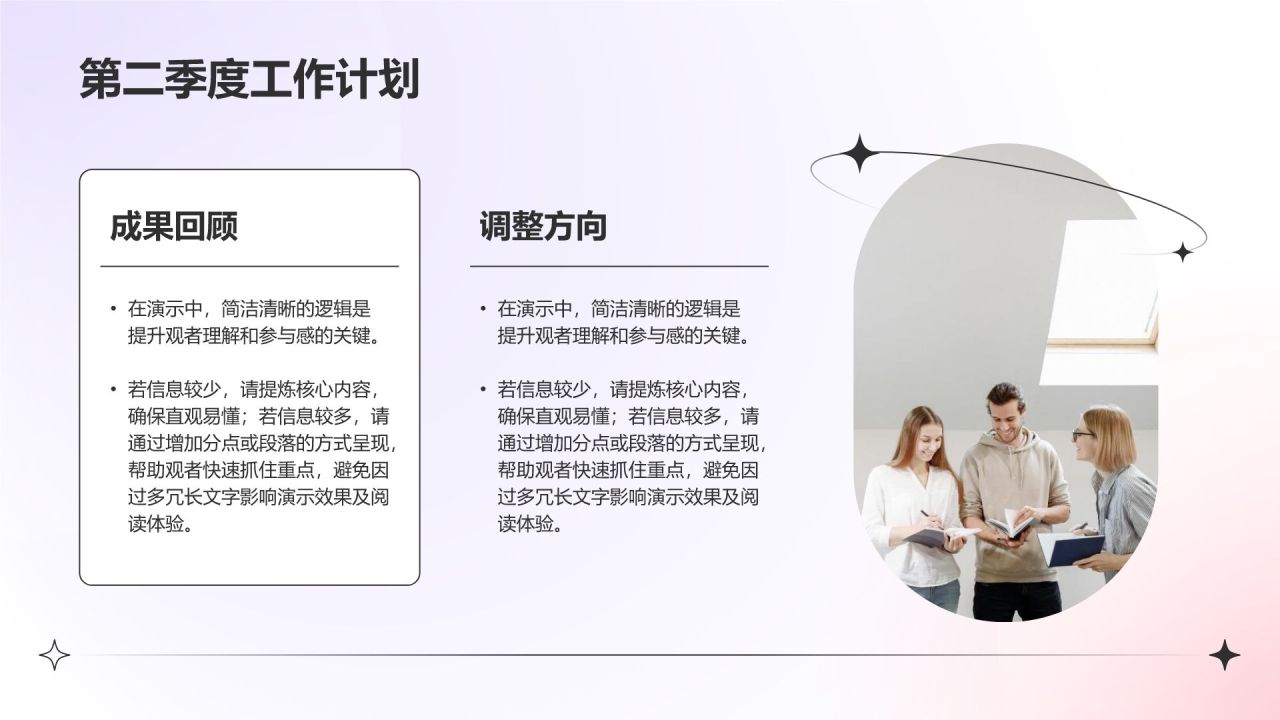 第二季度工作计划

成果回顾

• 在演示中，简洁清晰的逻辑是提升观者理解和参与感的关键。

• 若信息较少，请提炼核心内容，确保直观易懂；若信息较多，请通过增加分点或段落的方式呈现，帮助观者快速抓住重点，避免因过多冗长文字影响演示效果及阅读体验。

调整方向

• 在演示中，简洁清晰的逻辑是提升观者理解和参与感的关键。

• 若信息较少，请提炼核心内容，确保直观易懂；若信息较多，请通过增加分点或段落的方式呈现，帮助观者快速抓住重点，避免因过多冗长文字影响演示效果及阅读体验。